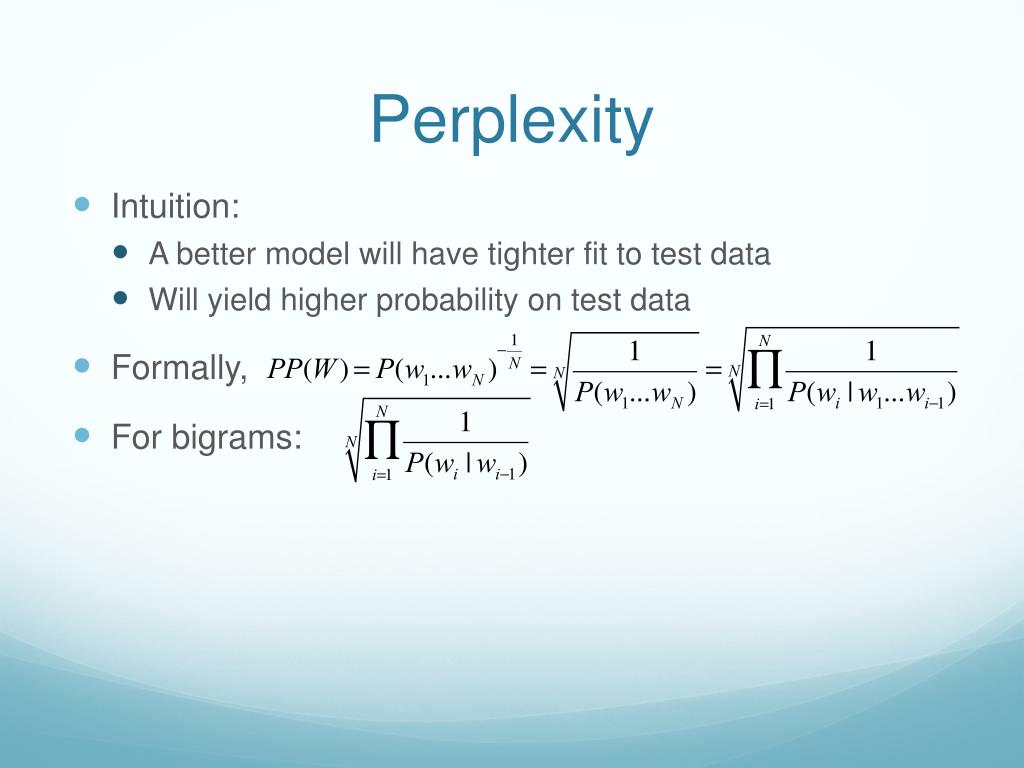 Perplexity

Intuition:

A better model will have tighter fit to test data

Will yield higher probability on test data

Formally, $PP(W) = P(w_1...w_N)^{-\frac{1}{N}} = \sqrt[N]{\frac{1}{P(w_1...w_N)}} = \sqrt[N]{\prod_{i=1}^{N} \frac{1}{P(w_i | w_1...w_{i-1})}}$

For bigrams: $\sqrt[N]{\prod_{i=1}^{N} \frac{1}{P(w_i | w_{i-1})}}$